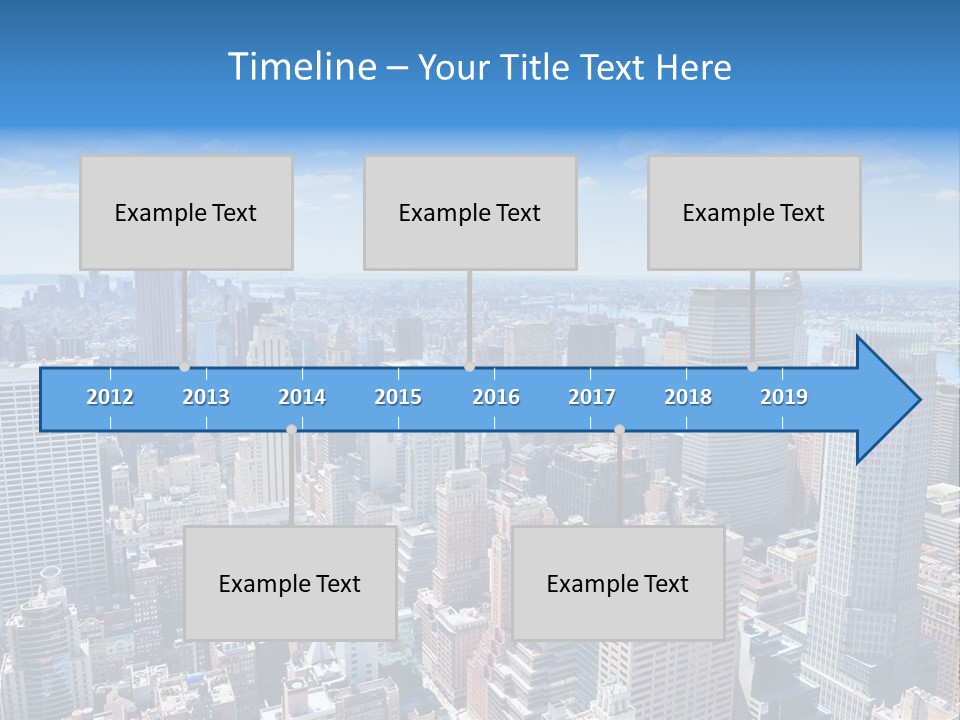 Timeline – Your Title Text Here

Example Text

Example Text

Example Text

2012 2013 2014 2015 2016 2017 2018 2019

Example Text

Example Text